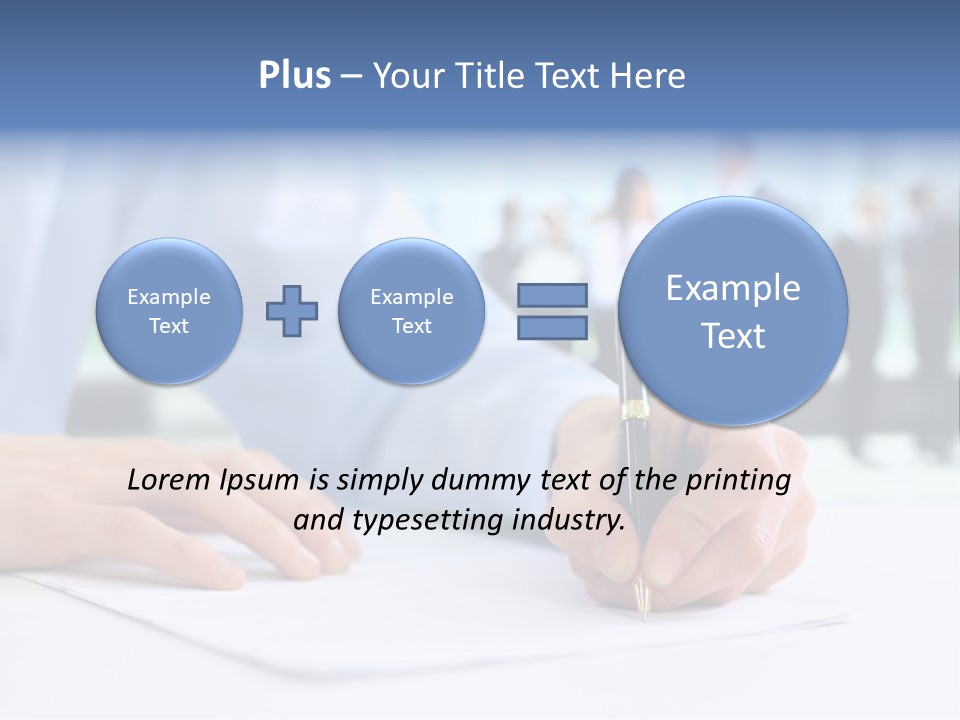 Plus – Your Title Text Here

Example Text

Example Text

Example Text

Lorem Ipsum is simply dummy text of the printing and typesetting industry.